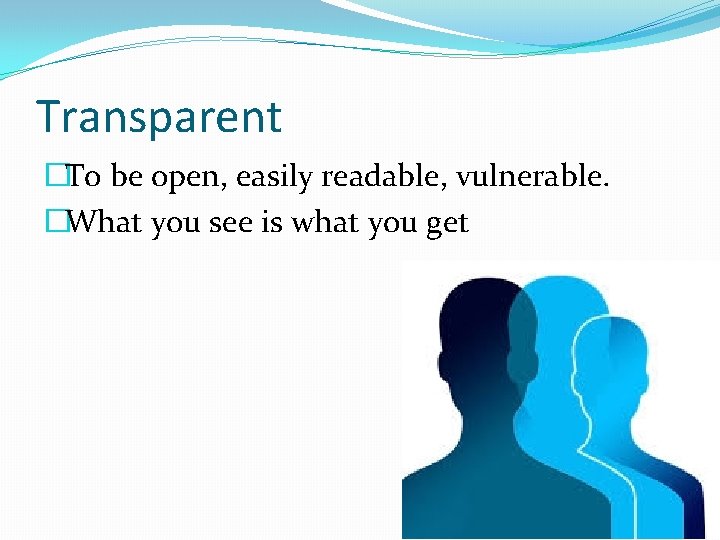 Transparent

To be open, easily readable, vulnerable.

What you see is what you get